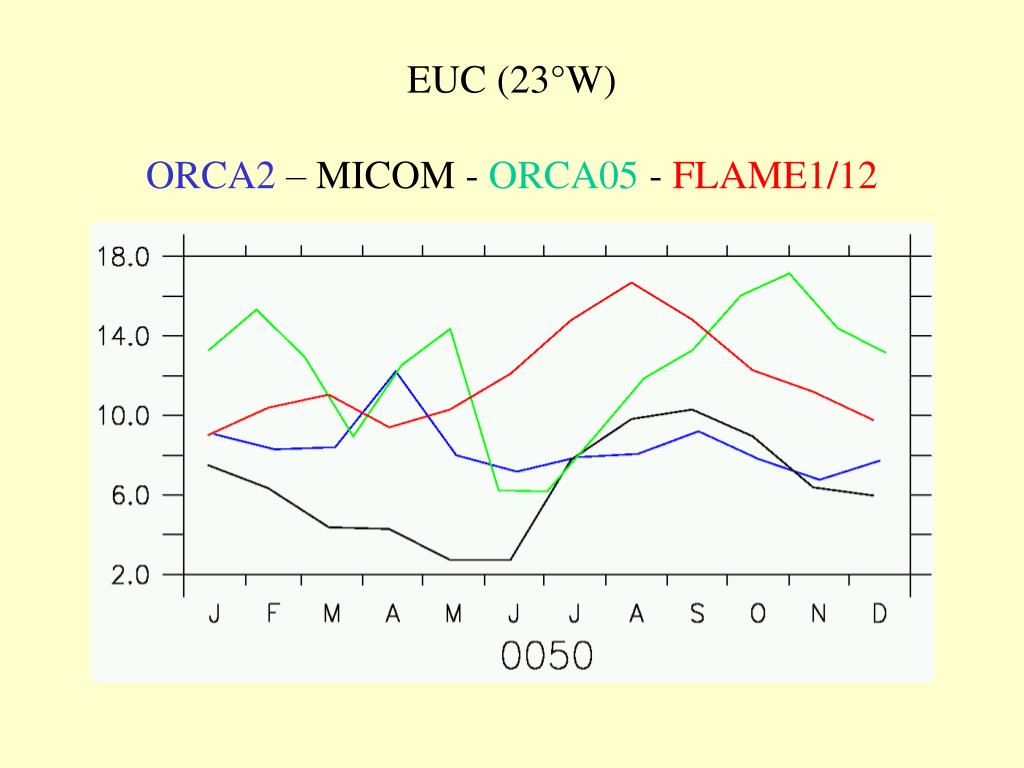 EUC (23°W)

ORCA2 – MICOM - ORCA05 - FLAME1/12

18.0
14.0
10.0
6.0
2.0

J F M A M J J A S O N D

0050